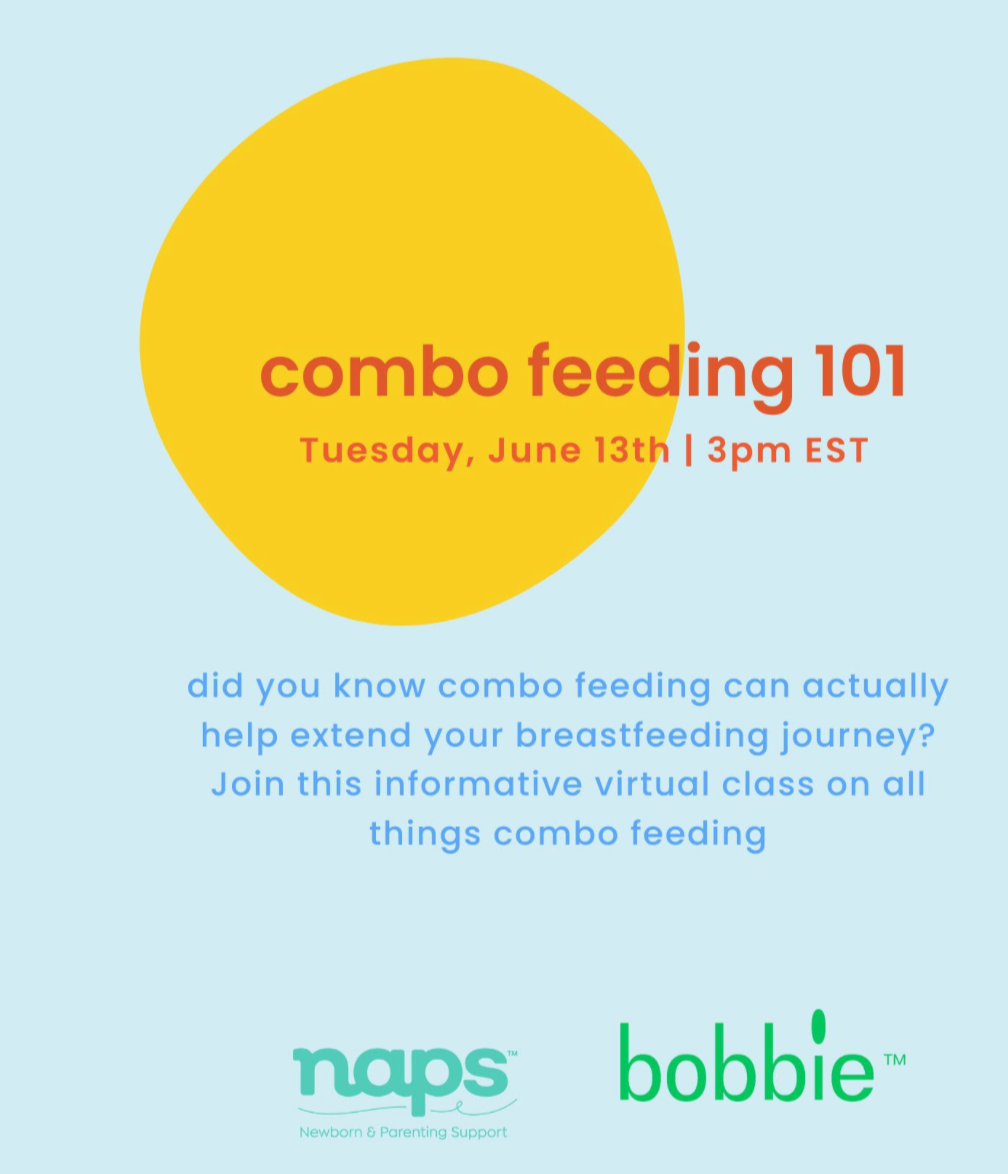 combo feeding 101

Tuesday, June 13th | 3pm EST

did you know combo feeding can actually help extend your breastfeeding journey? Join this informative virtual class on all things combo feeding

naps™
Newborn & Parenting Support

bobbie™